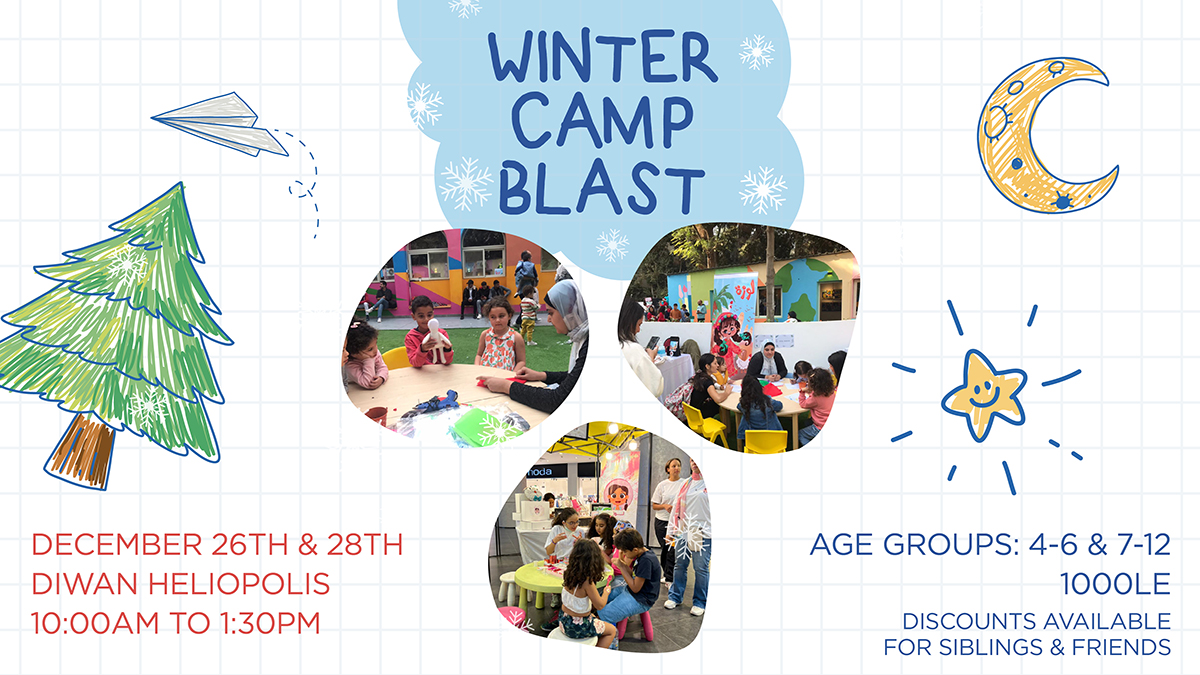 WINTER CAMP BLAST

DECEMBER 26TH & 28TH
DIWAN HELIOPOLIS
10:00AM TO 1:30PM

AGE GROUPS: 4-6 & 7-12
1000LE
DISCOUNTS AVAILABLE FOR SIBLINGS & FRIENDS